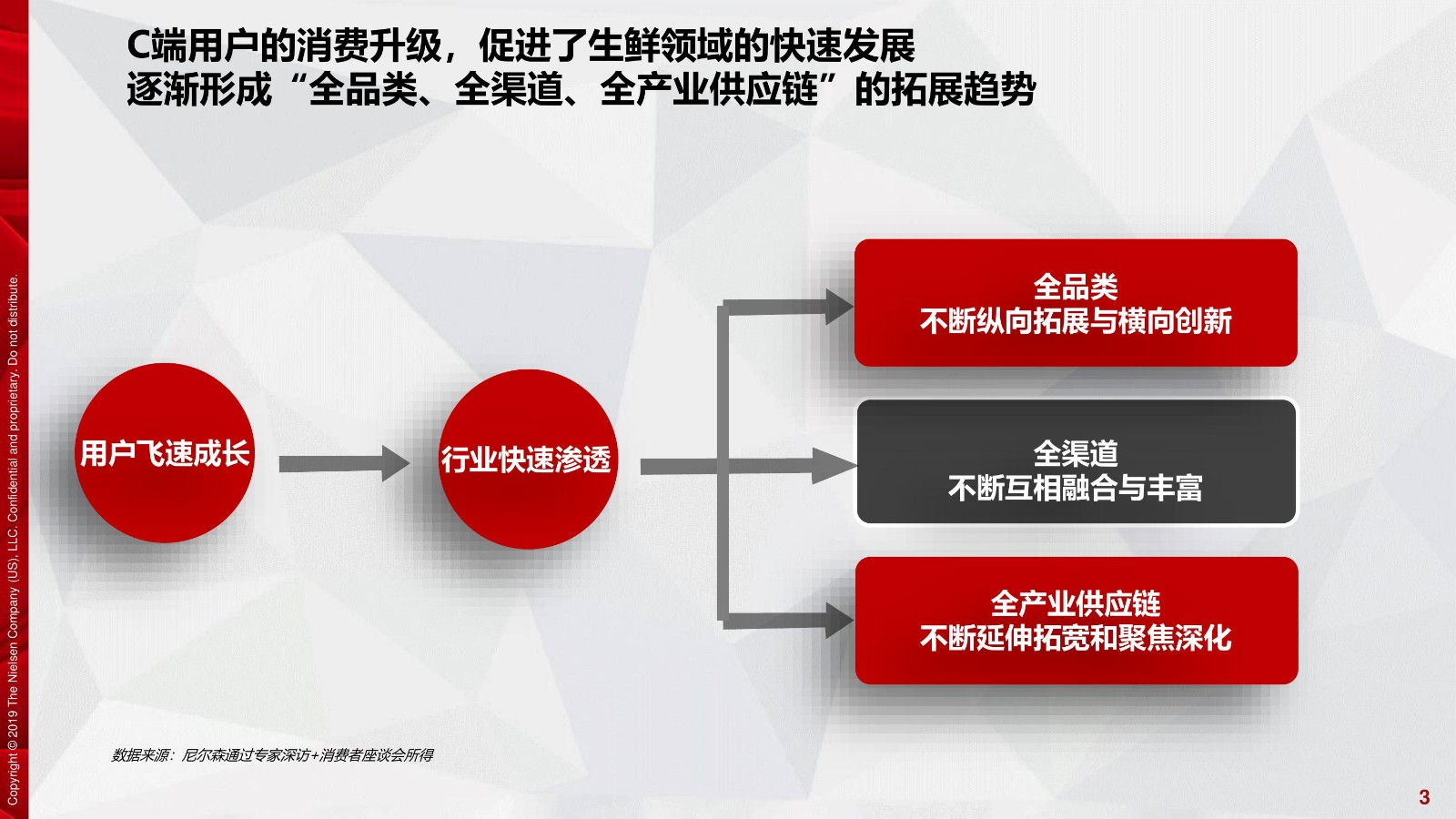 C端用户的消费升级，促进了生鲜领域的快速发展
逐渐形成“全品类、全渠道、全产业供应链”的拓展趋势

用户飞速成长

行业快速渗透

全品类
不断纵向拓展与横向创新

全渠道
不断互相融合与丰富

全产业供应链
不断延伸拓宽和聚焦深化

数据来源：尼尔森通过专家深访+消费者座谈会所得

Copyright © 2019 The Nielsen Company (US), LLC. Confidential and proprietary. Do not distribute.

3